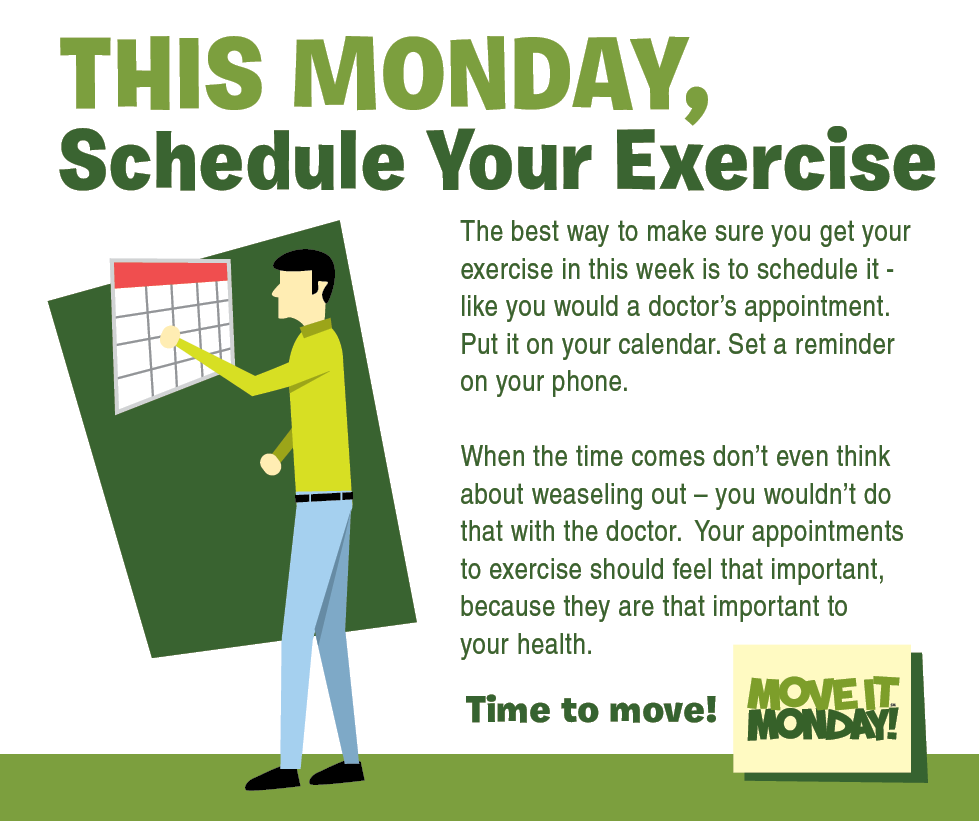 THIS MONDAY,
Schedule Your Exercise

The best way to make sure you get your exercise in this week is to schedule it - like you would a doctor's appointment. Put it on your calendar. Set a reminder on your phone.

When the time comes don't even think about weaseling out – you wouldn't do that with the doctor. Your appointments to exercise should feel that important, because they are that important to your health.

Time to move!

MOVE IT MONDAY!